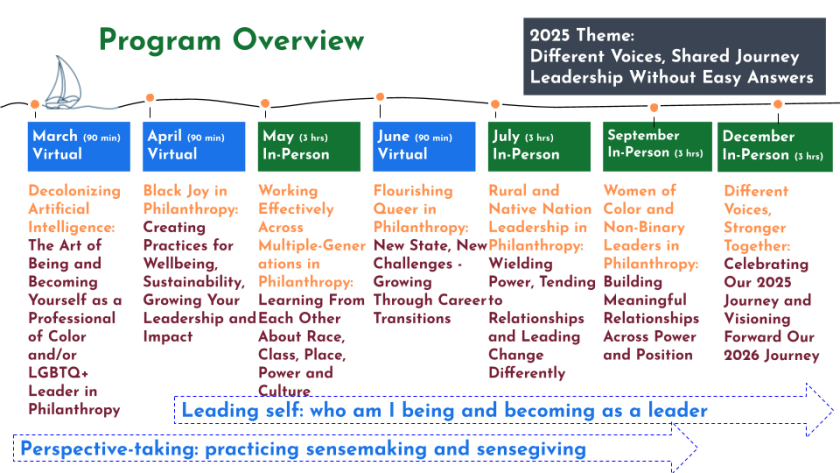 Program Overview

2025 Theme:
Different Voices, Shared Journey
Leadership Without Easy Answers

March (90 min)
Virtual

Decolonizing Artificial Intelligence: The Art of Being and Becoming Yourself as a Professional of Color and/or LGBTQ+ Leader in Philanthropy

April (90 min)
Virtual

Black Joy in Philanthropy: Creating Practices for Wellbeing, Sustainability, Growing Your Leadership and Impact

May (3 hrs)
In-Person

Working Effectively Across Multiple-Generations in Philanthropy: Learning From Each Other About Race, Class, Place, Power and Culture

June (90 min)
Virtual

Flourishing Queer in Philanthropy: New State, New Challenges - Growing Through Career Transitions

July (3 hrs)
In-Person

Rural and Native Nation Leadership in Philanthropy: Wielding Power, Tending to Relationships and Leading Change Differently

September
In-Person (3 hrs)

Women of Color and Non-Binary Leaders in Philanthropy: Building Meaningful Relationships Across Power and Position

December
In-Person (3 hrs)

Different Voices, Stronger Together: Celebrating Our 2025 Journey and Visioning Forward Our 2026 Journey

Leading self: who am I being and becoming as a leader

Perspective-taking: practicing sensemaking and sensegiving